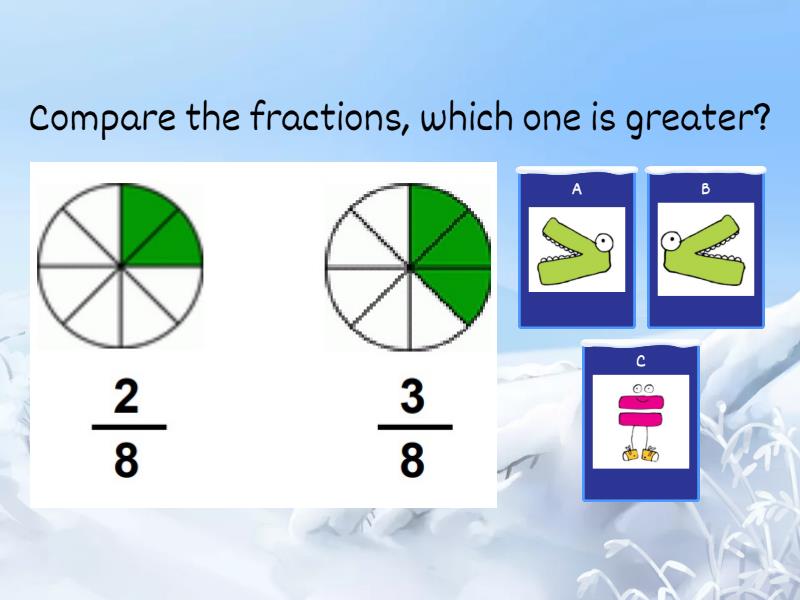 Compare the fractions, which one is greater?

$\frac{2}{8}$

$\frac{3}{8}$

A

B

C